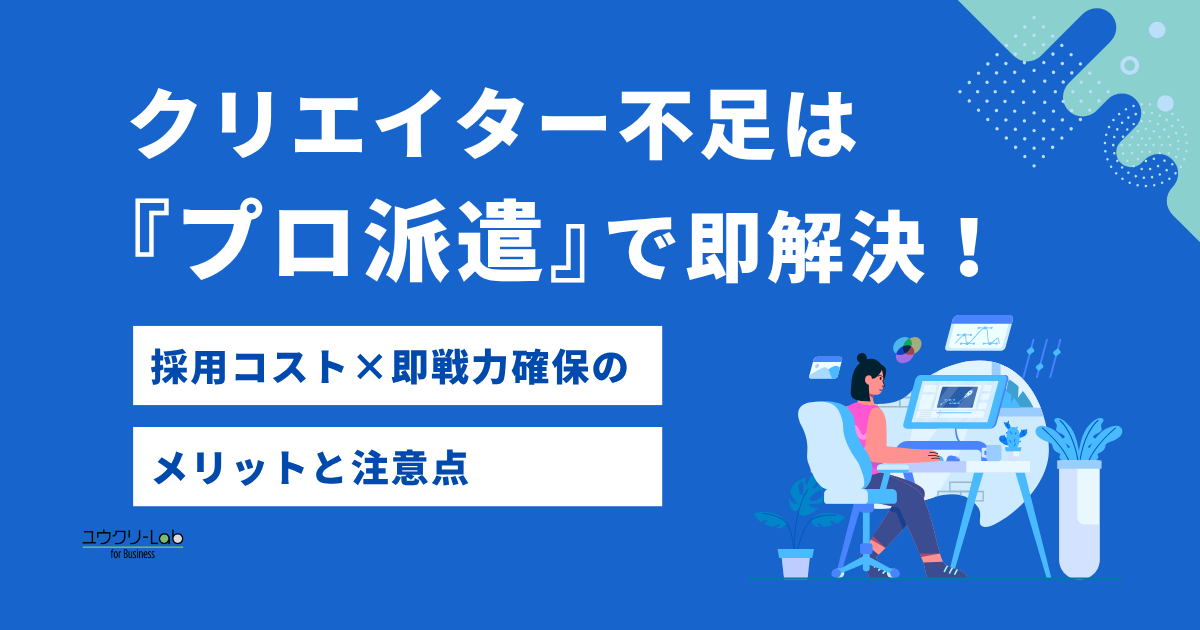 クリエイター不足は
『プロ派遣』で即解決！

採用コスト×即戦力確保の
メリットと注意点

ユウクリ-Lab
for Business